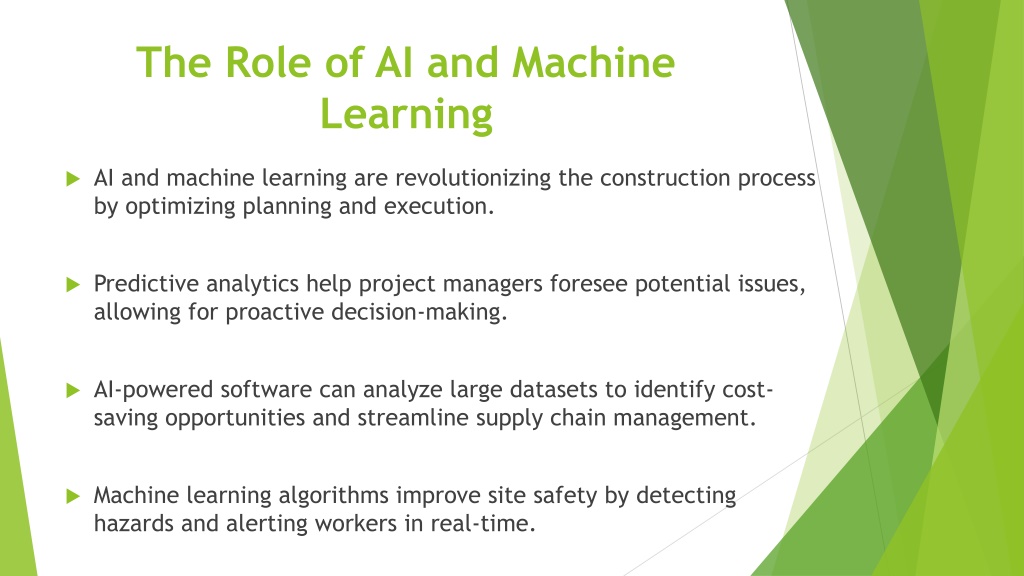 The Role of AI and Machine Learning

AI and machine learning are revolutionizing the construction process by optimizing planning and execution.

Predictive analytics help project managers foresee potential issues, allowing for proactive decision-making.

AI-powered software can analyze large datasets to identify cost-saving opportunities and streamline supply chain management.

Machine learning algorithms improve site safety by detecting hazards and alerting workers in real-time.